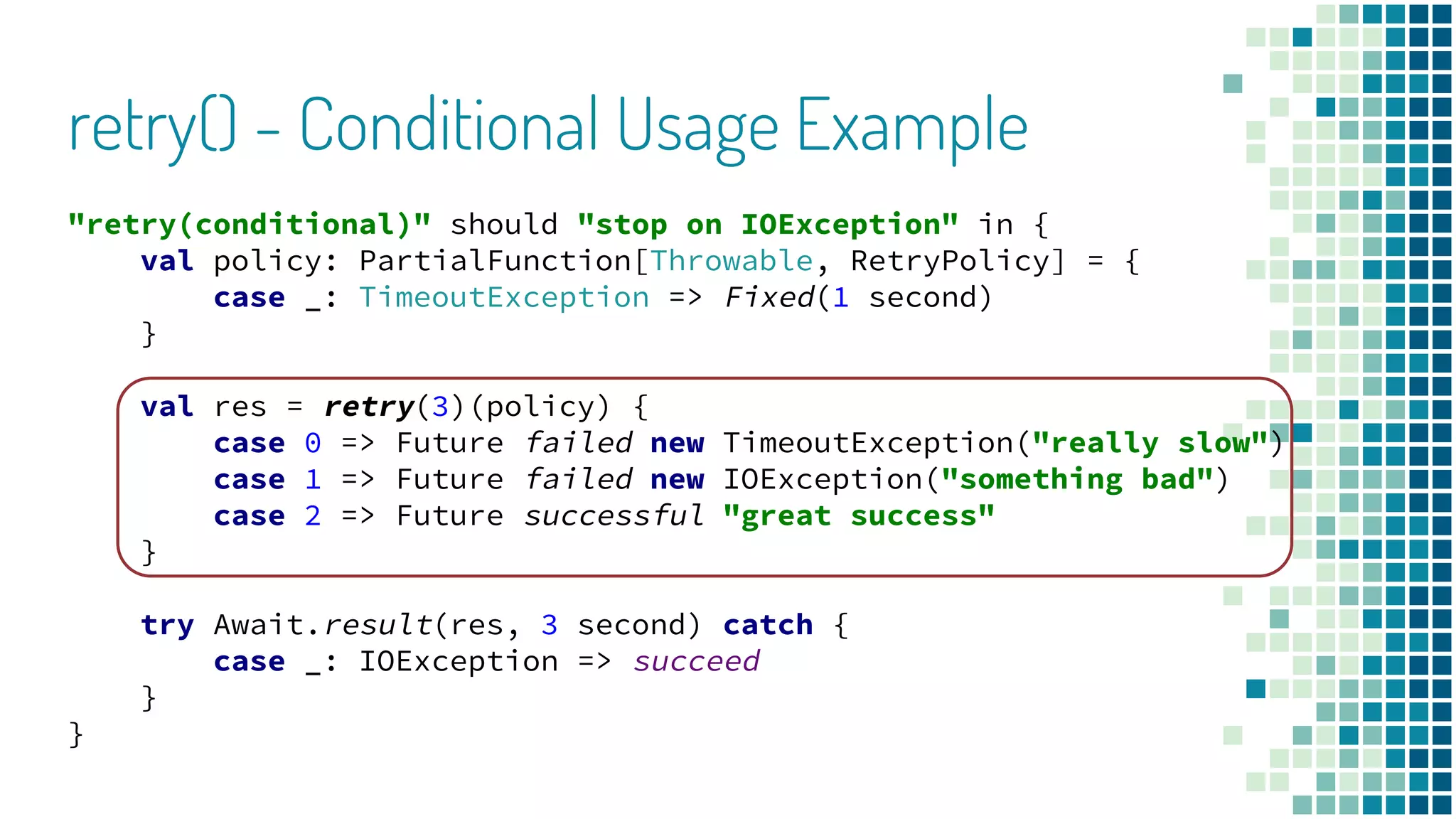 retry() - Conditional Usage Example

"retry(conditional)" should "stop on IOException" in {
    val policy: PartialFunction[Throwable, RetryPolicy] = {
        case _: TimeoutException => Fixed(1 second)
    }

    val res = retry(3)(policy) {
        case 0 => Future failed new TimeoutException("really slow")
        case 1 => Future failed new IOException("something bad")
        case 2 => Future successful "great success"
    }

    try Await.result(res, 3 second) catch {
        case _: IOException => succeed
    }
}